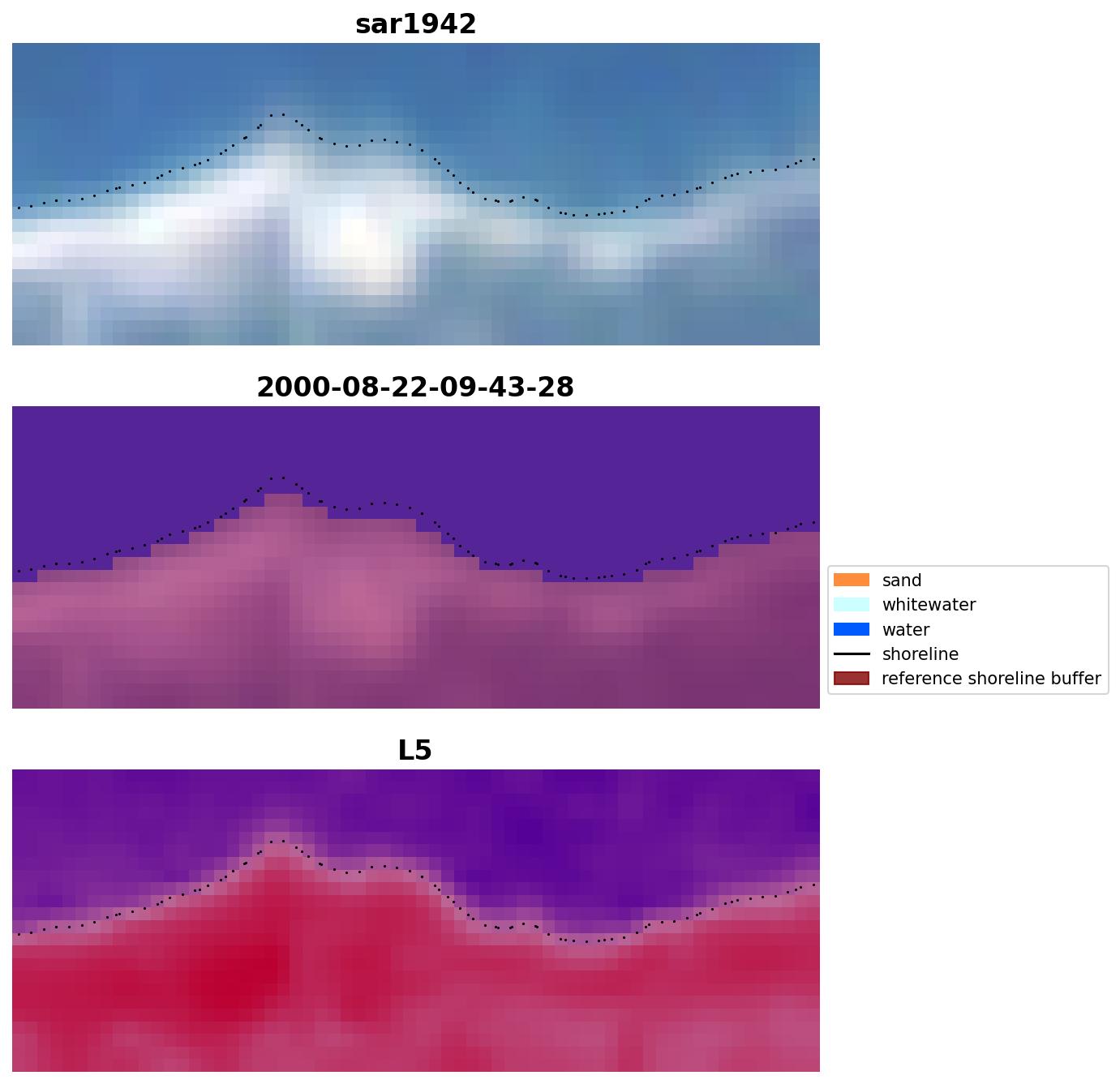 sar1942

2000-08-22-09-43-28

sand
whitewater
water
shoreline
reference shoreline buffer

L5